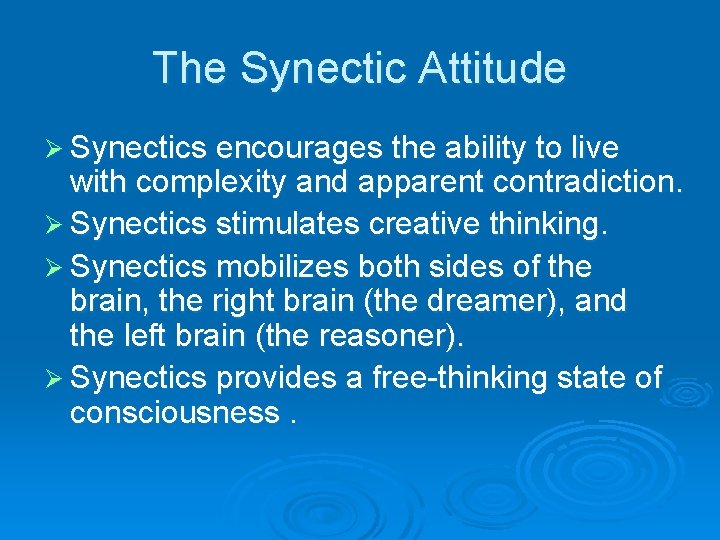 The Synectic Attitude

➢ Synectics encourages the ability to live with complexity and apparent contradiction.

➢ Synectics stimulates creative thinking.

➢ Synectics mobilizes both sides of the brain, the right brain (the dreamer), and the left brain (the reasoner).

➢ Synectics provides a free-thinking state of consciousness .